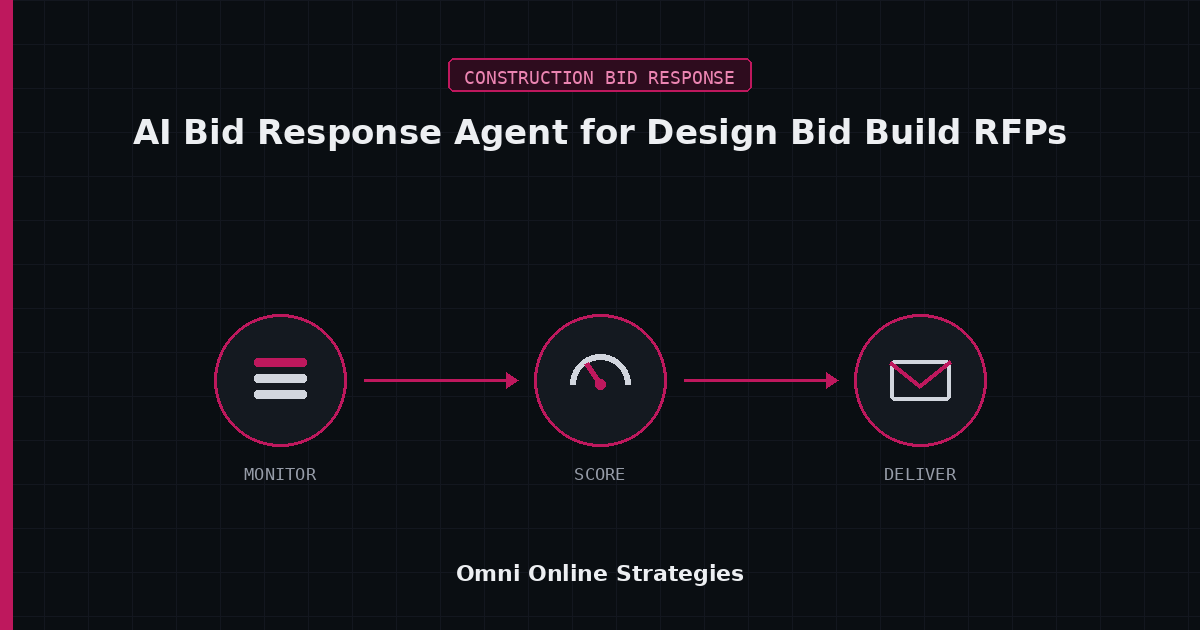 CONSTRUCTION BID RESPONSE

AI Bid Response Agent for Design Bid Build RFPs

MONITOR

SCORE

DELIVER

Omni Online Strategies